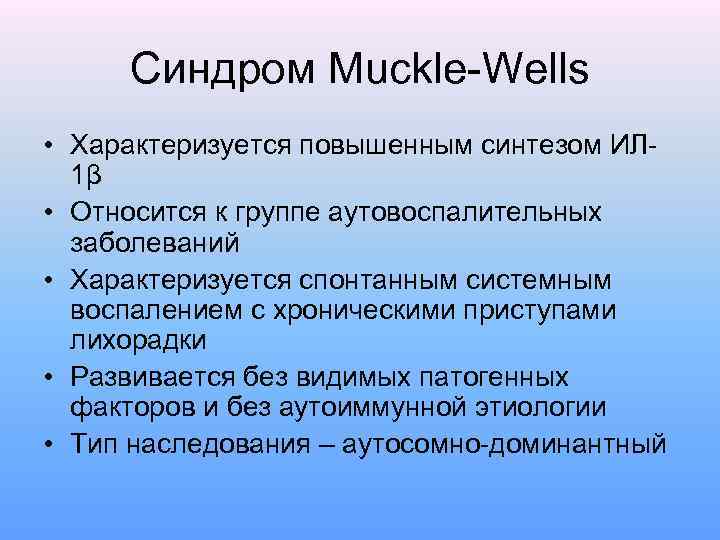 Синдром Muckle-Wells

• Характеризуется повышенным синтезом ИЛ-1β
• Относится к группе аутовоспалительных заболеваний
• Характеризуется спонтанным системным воспалением с хроническими приступами лихорадки
• Развивается без видимых патогенных факторов и без аутоиммунной этиологии
• Тип наследования – аутосомно-доминантный